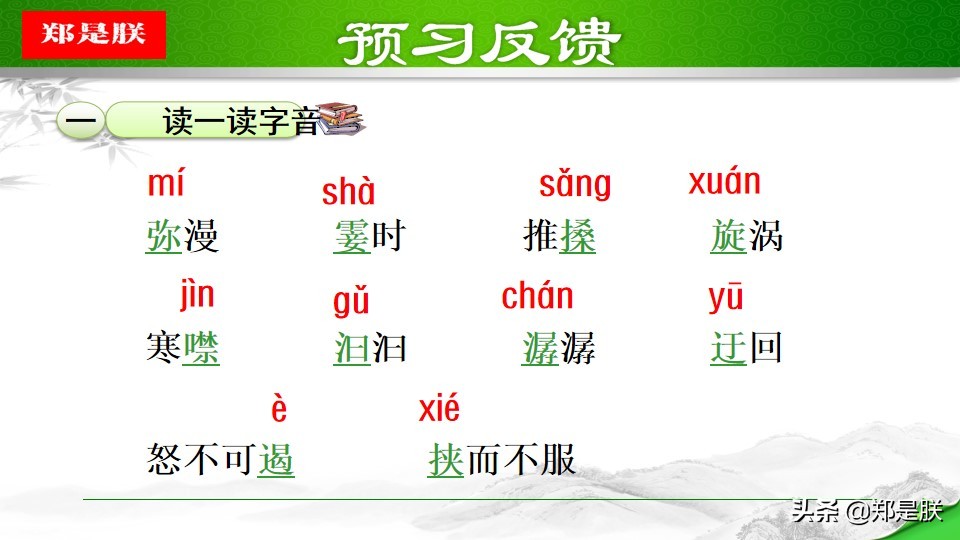 郑是朕

预习反馈

一 读一读字音

mí 弥漫　shà 霎时　sǎng 推搡　xuán 旋涡

jìn 寒噤　gǔ 汩汩　chán 潺潺　yū 迂回

è 怒不可遏　xié 挟而不服

头条 @郑是朕